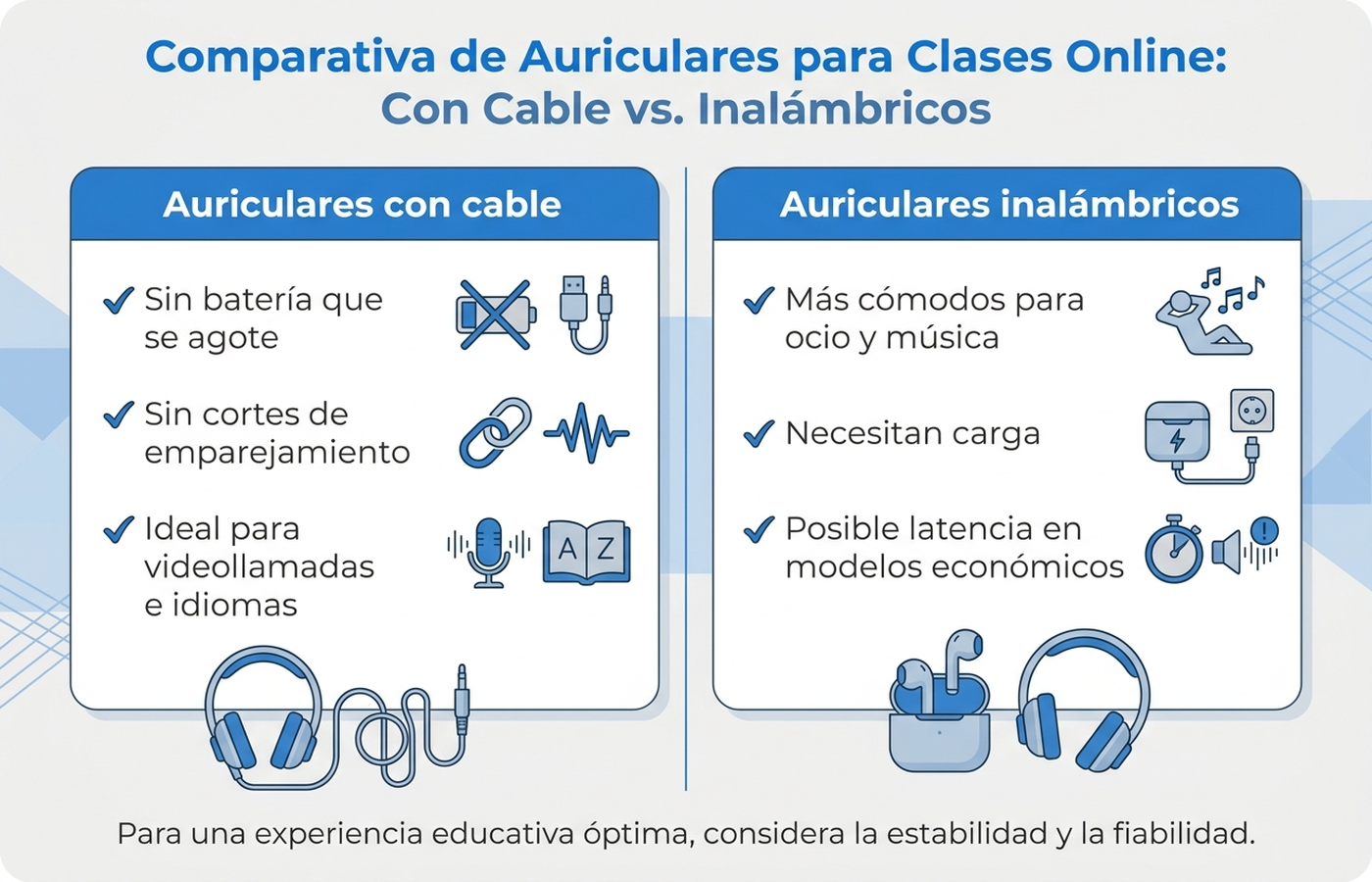 Comparativa de Auriculares para Clases Online: Con Cable vs. Inalámbricos

Auriculares con cable

✓ Sin batería que se agote

✓ Sin cortes de emparejamiento

✓ Ideal para videollamadas e idiomas

A Z

Auriculares inalámbricos

✓ Más cómodos para ocio y música

✓ Necesitan carga

✓ Posible latencia en modelos económicos

Para una experiencia educativa óptima, considera la estabilidad y la fiabilidad.